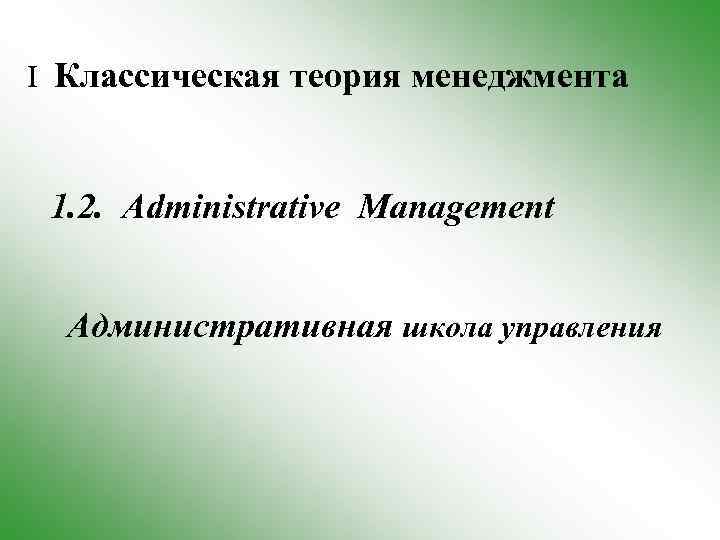 I Классическая теория менеджмента

1.2. Administrative Management

Административная школа управления